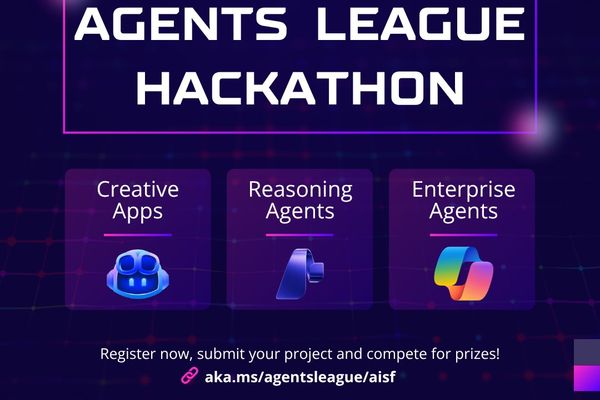 AGENTS LEAGUE HACKATHON

Creative Apps

Reasoning Agents

Enterprise Agents

Register now, submit your project and compete for prizes!
aka.ms/agentsleague/aisf